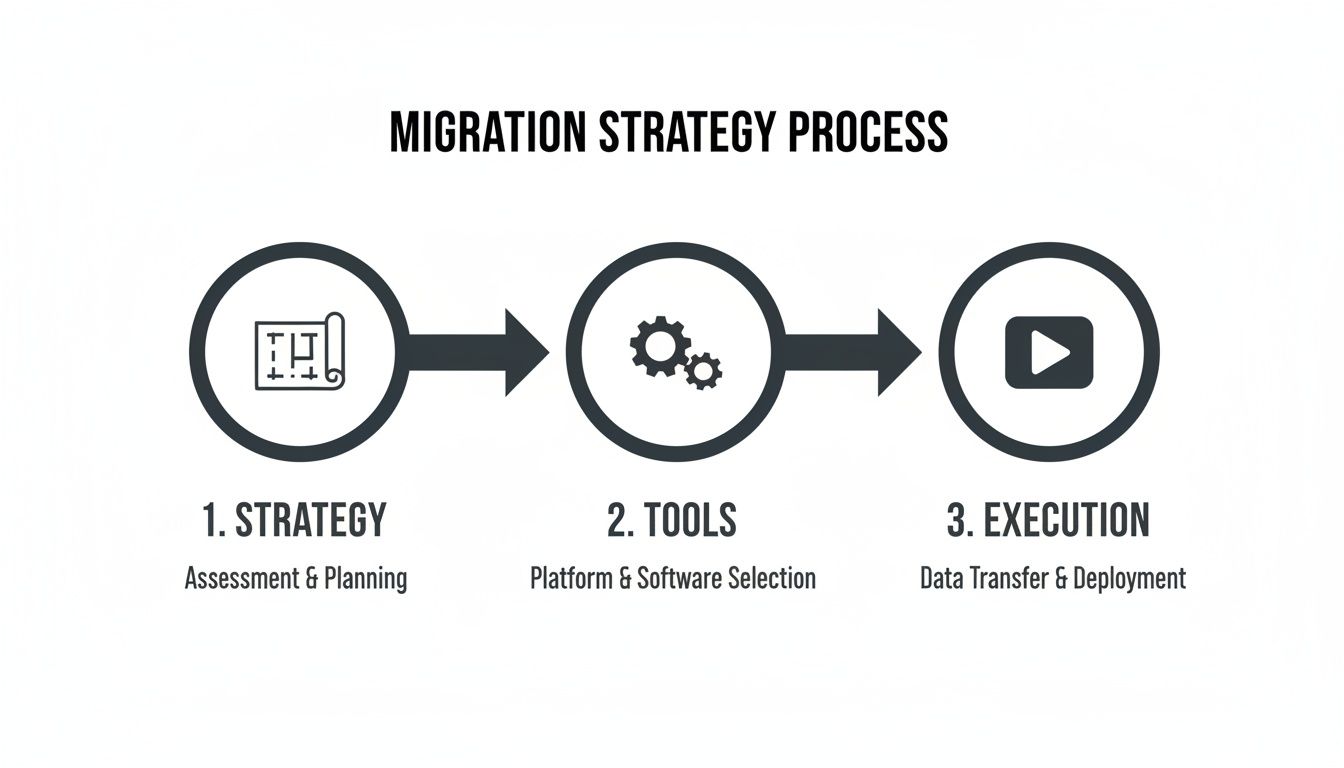 MIGRATION STRATEGY PROCESS

1. STRATEGY
Assessment & Planning

2. TOOLS
Platform & Software Selection

3. EXECUTION
Data Transfer & Deployment